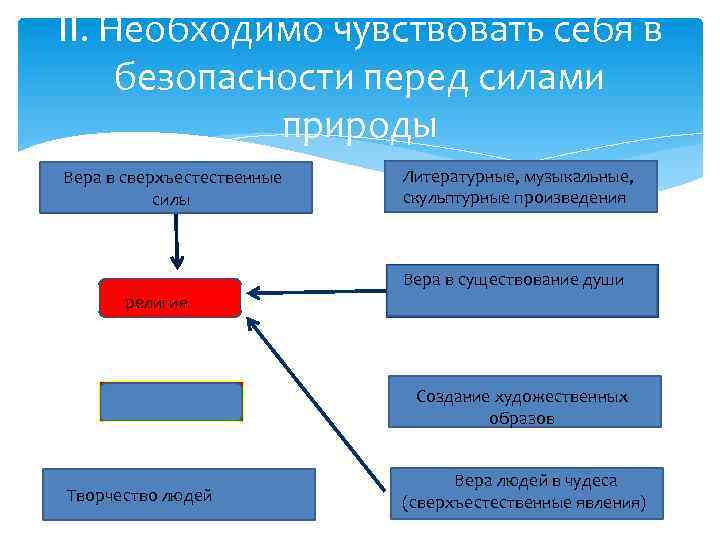 II. Необходимо чувствовать себя в безопасности перед силами природы

Вера в сверхъестественные силы

Литературные, музыкальные, скульптурные произведения

религия

Вера в существование души

Создание художественных образов

Творчество людей

Вера людей в чудеса (сверхъестественные явления)